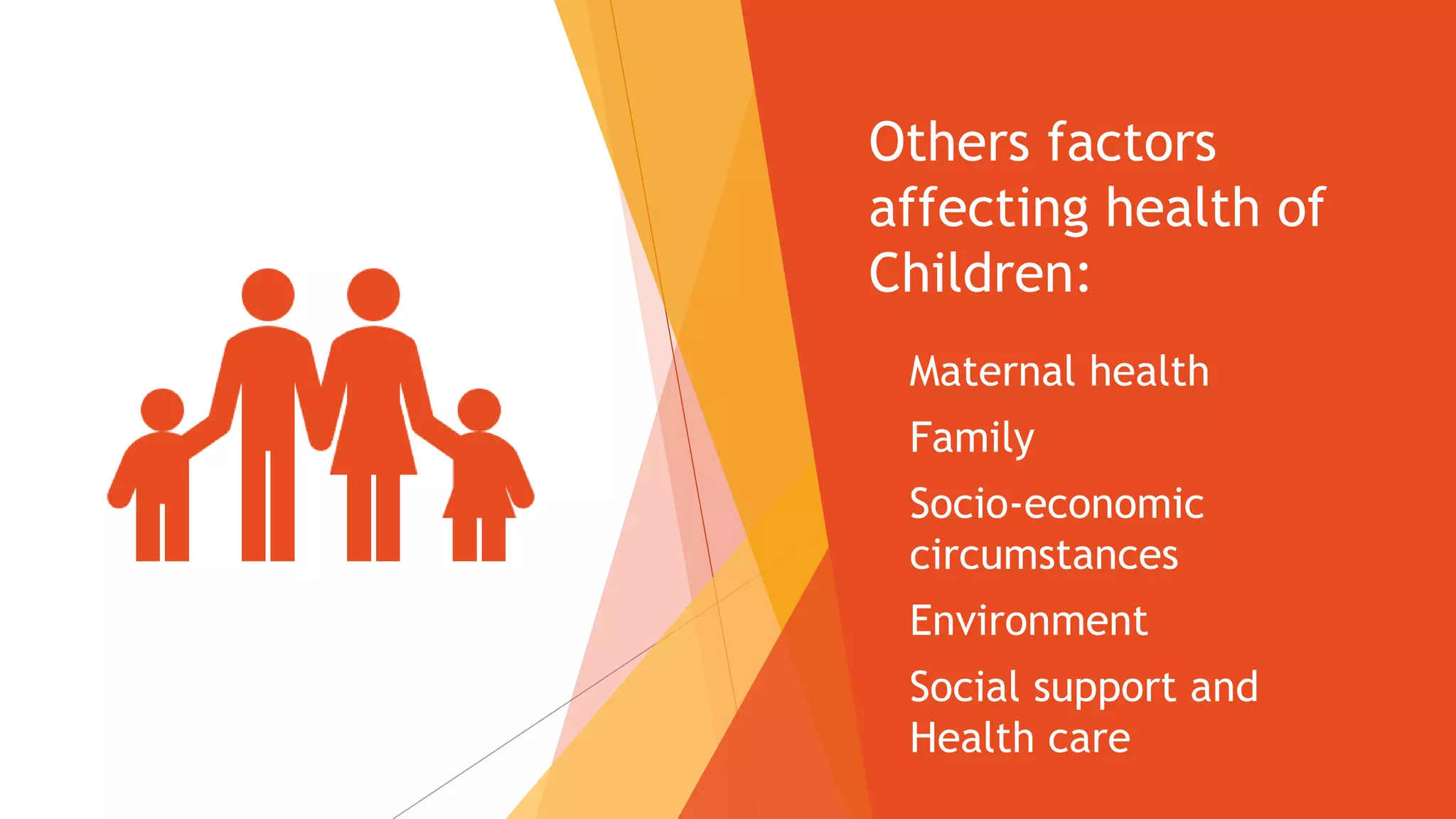 Others factors affecting health of Children:

Maternal health

Family

Socio-economic circumstances

Environment

Social support and Health care